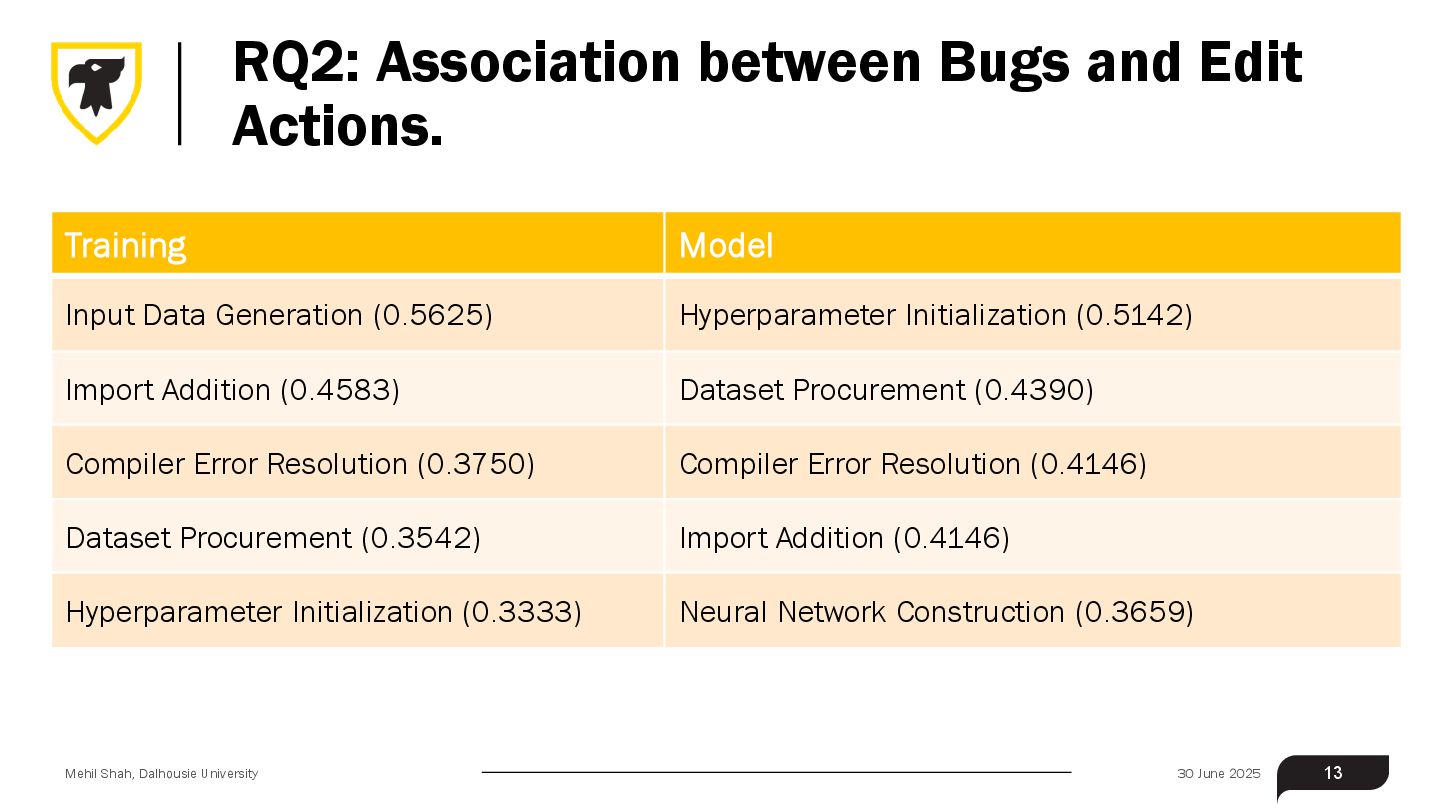 RQ2: Association between Bugs and Edit Actions.

| Training | Model |
|---|---|
| Input Data Generation (0.5625) | Hyperparameter Initialization (0.5142) |
| Import Addition (0.4583) | Dataset Procurement (0.4390) |
| Compiler Error Resolution (0.3750) | Compiler Error Resolution (0.4146) |
| Dataset Procurement (0.3542) | Import Addition (0.4146) |
| Hyperparameter Initialization (0.3333) | Neural Network Construction (0.3659) |

Mehil Shah, Dalhousie University

30 June 2025

13